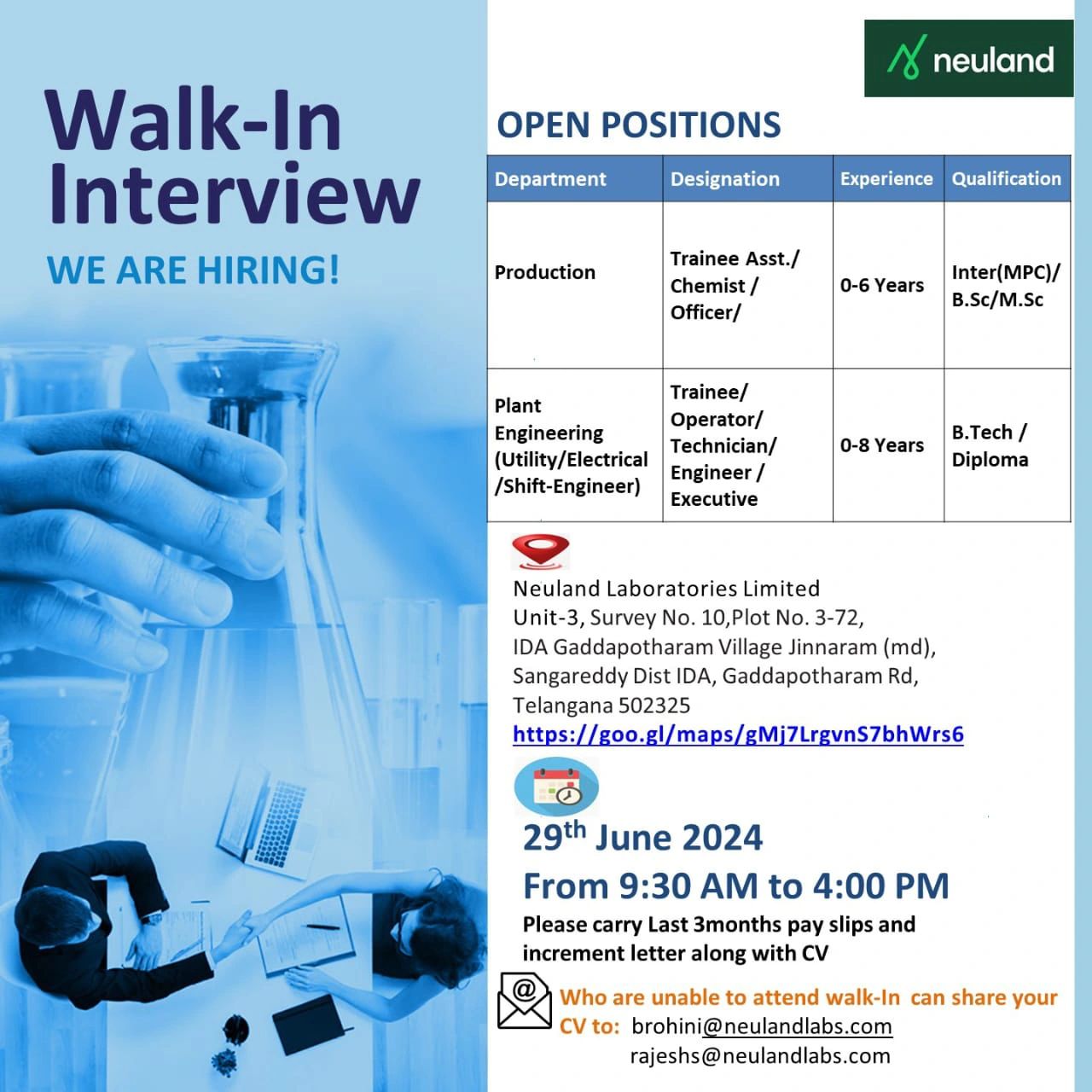 Walk-In Interview

WE ARE HIRING!

neuland

OPEN POSITIONS

| Department | Designation | Experience | Qualification |
|---|---|---|---|
| Production | Trainee Asst./ Chemist / Officer/ | 0-6 Years | Inter(MPC)/ B.Sc/M.Sc |
| Plant Engineering (Utility/Electrical /Shift-Engineer) | Trainee/ Operator/ Technician/ Engineer / Executive | 0-8 Years | B.Tech / Diploma |

Neuland Laboratories Limited
Unit-3, Survey No. 10,Plot No. 3-72,
IDA Gaddapotharam Village Jinnaram (md),
Sangareddy Dist IDA, Gaddapotharam Rd,
Telangana 502325
https://goo.gl/maps/gMj7LrgvnS7bhWrs6

29$^{th}$ June 2024
From 9:30 AM to 4:00 PM
Please carry Last 3months pay slips and increment letter along with CV

Who are unable to attend walk-In can share your CV to: brohini@neulandlabs.com
rajeshs@neulandlabs.com